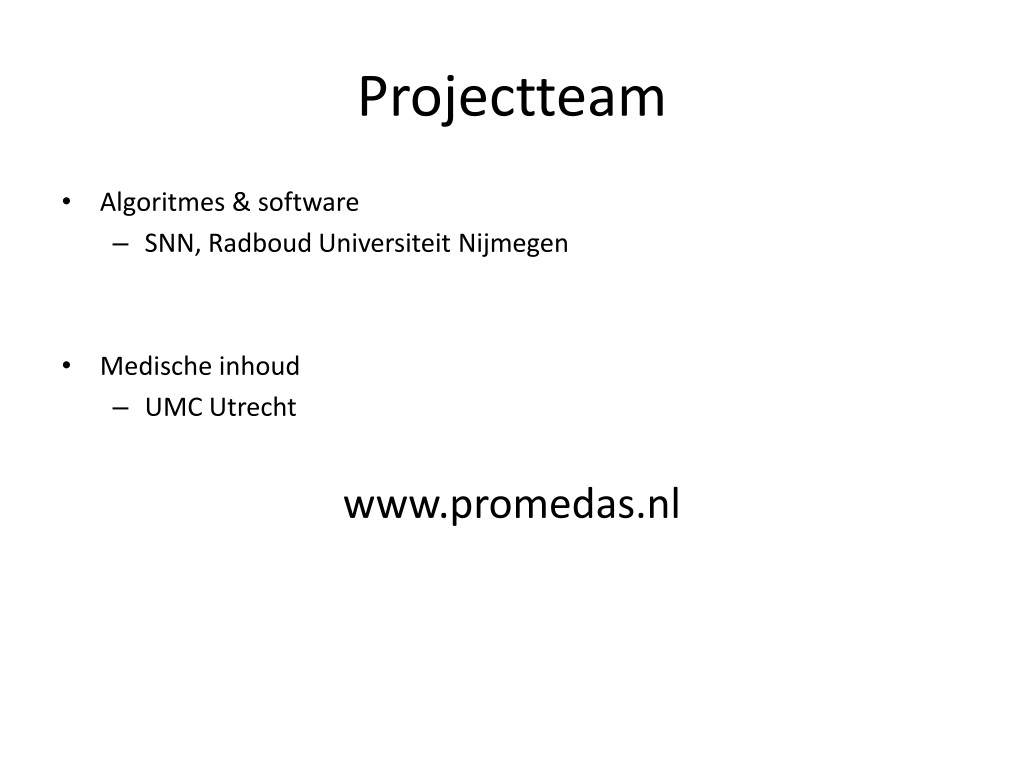 Projectteam

• Algoritmes & software
  – SNN, Radboud Universiteit Nijmegen

• Medische inhoud
  – UMC Utrecht

www.promedas.nl